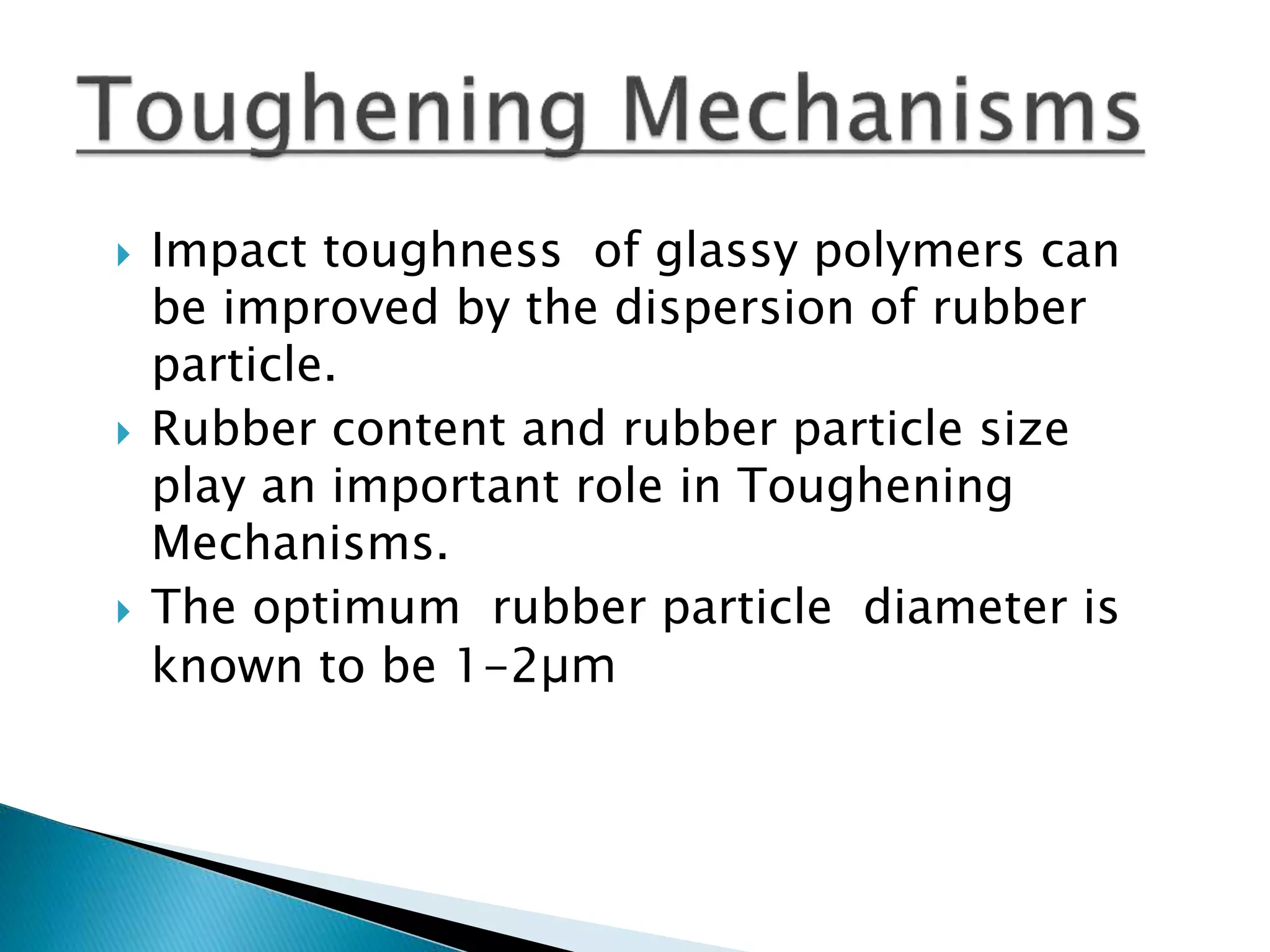 Toughening Mechanisms

Impact toughness of glassy polymers can be improved by the dispersion of rubber particle.

Rubber content and rubber particle size play an important role in Toughening Mechanisms.

The optimum rubber particle diameter is known to be 1-2μm